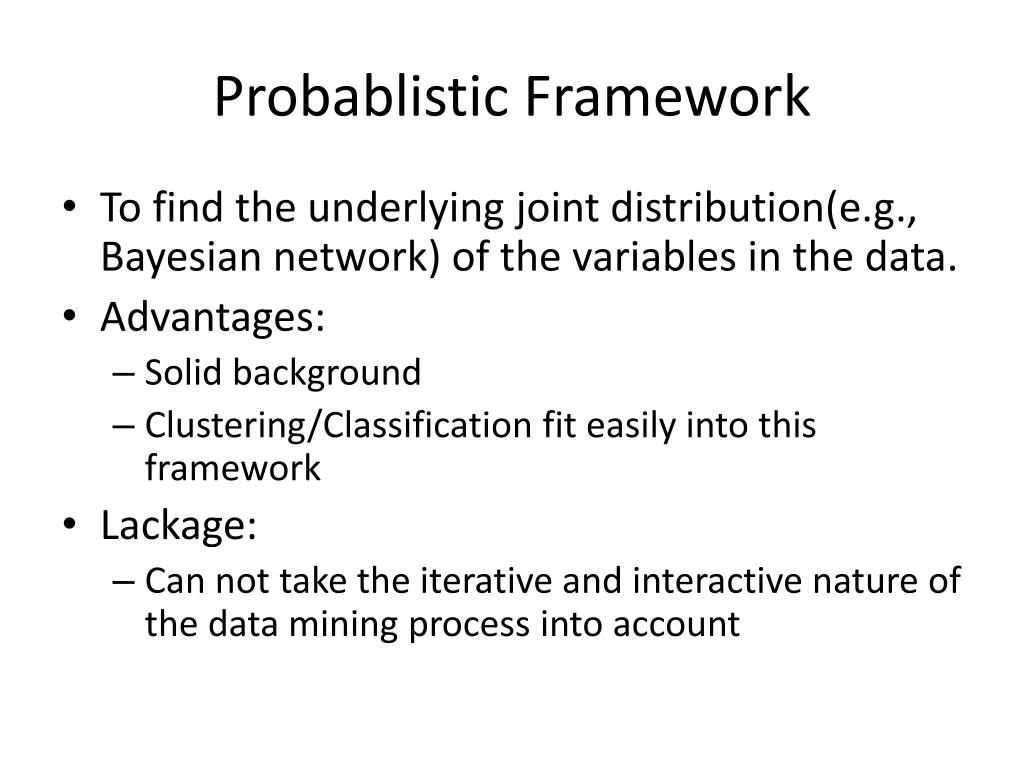 Probablistic Framework

• To find the underlying joint distribution(e.g., Bayesian network) of the variables in the data.
• Advantages:
– Solid background
– Clustering/Classification fit easily into this framework
• Lackage:
– Can not take the iterative and interactive nature of the data mining process into account